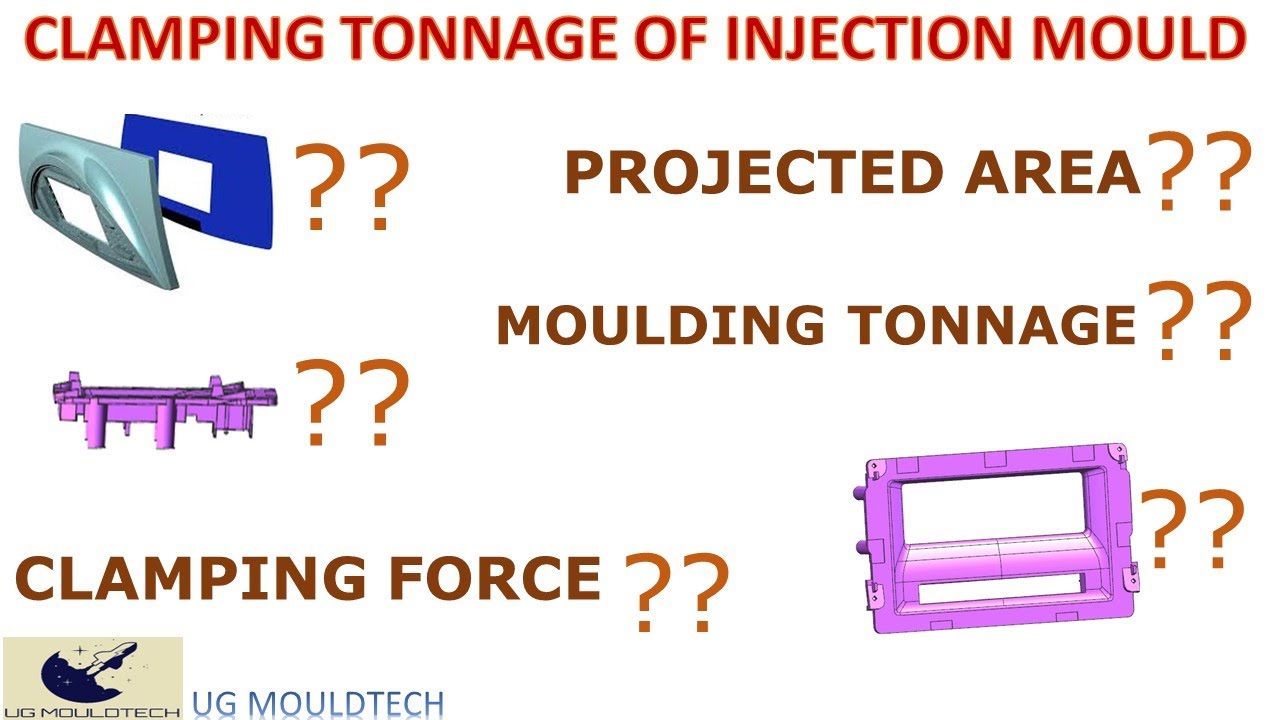 CLAMPING TONNAGE OF INJECTION MOULD

??

PROJECTED AREA??

MOULDING TONNAGE??

??

??

CLAMPING FORCE ??

UG MOULDTECH

UG MOULDTECH